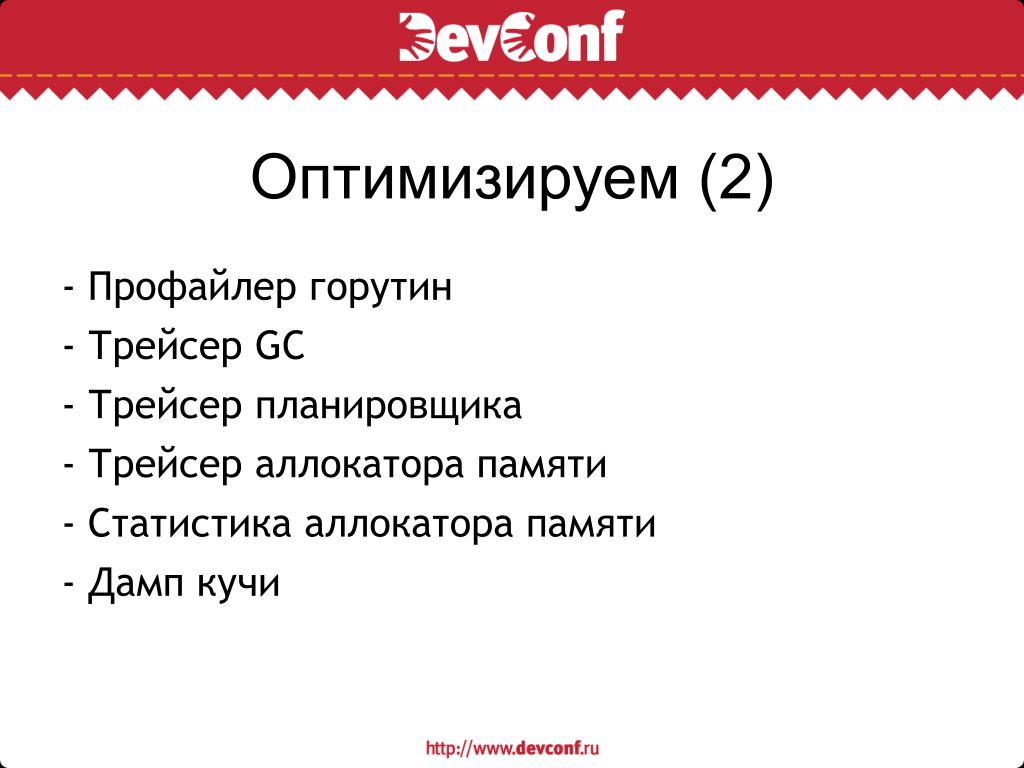 DevConf

Оптимизируем (2)

- Профайлер горутин
- Трейсер GC
- Трейсер планировщика
- Трейсер аллокатора памяти
- Статистика аллокатора памяти
- Дамп кучи

http://www.devconf.ru